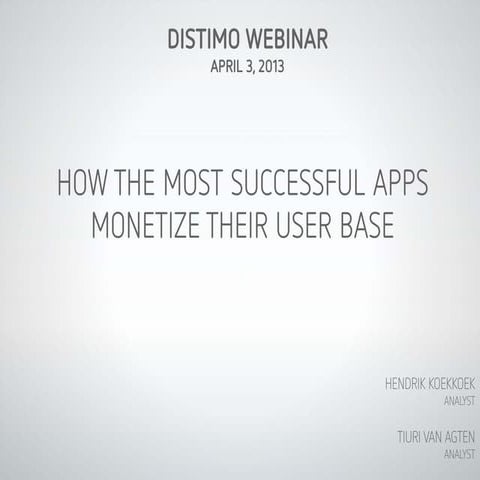 DISTIMO WEBINAR
APRIL 3, 2013

HOW THE MOST SUCCESSFUL APPS MONETIZE THEIR USER BASE

HENDRIK KOEKKOEK
ANALYST

TIURI VAN AGTEN
ANALYST